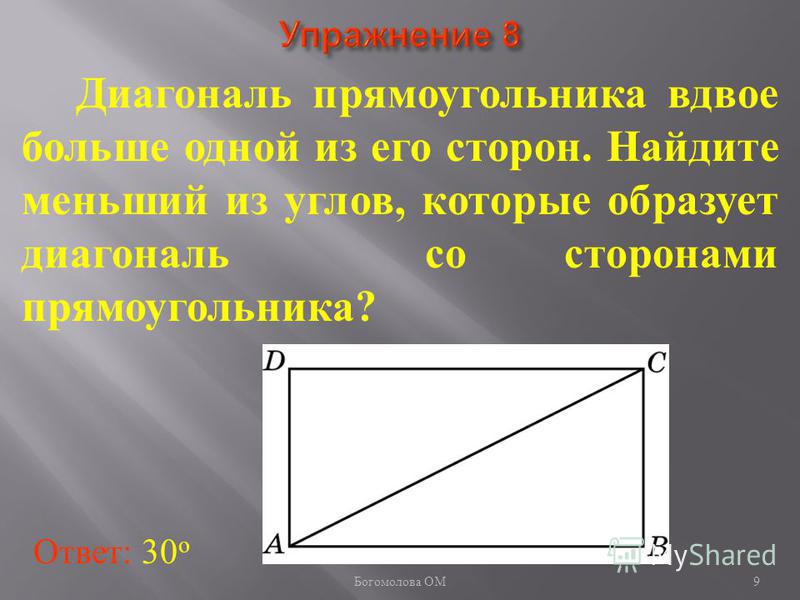 Упражнение 8

Диагональ прямоугольника вдвое больше одной из его сторон. Найдите меньший из углов, которые образует диагональ со сторонами прямоугольника?

D
C
A
B

Ответ: $30^o$

MyShared

Богомолова ОМ

9